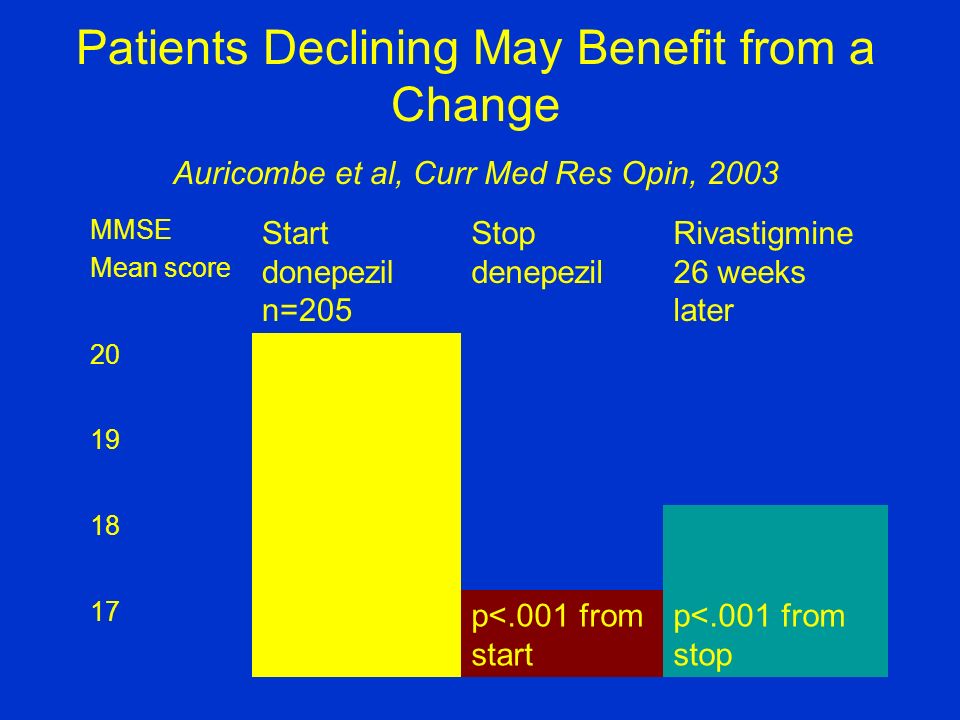 Patients Declining May Benefit from a Change

Auricombe et al, Curr Med Res Opin, 2003

MMSE
Mean score

Start donepezil n=205

Stop denepezil

Rivastigmine 26 weeks later

20

19

18

17

p<.001 from start

p<.001 from stop